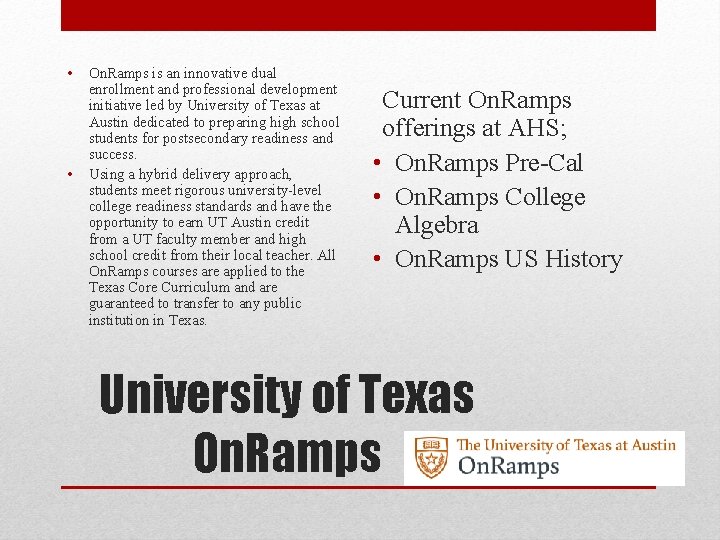 • OnRamps is an innovative dual enrollment and professional development initiative led by University of Texas at Austin dedicated to preparing high school students for postsecondary readiness and success.
• Using a hybrid delivery approach, students meet rigorous university-level college readiness standards and have the opportunity to earn UT Austin credit from a UT faculty member and high school credit from their local teacher. All OnRamps courses are applied to the Texas Core Curriculum and are guaranteed to transfer to any public institution in Texas.

Current OnRamps offerings at AHS;
• OnRamps Pre-Cal
• OnRamps College Algebra
• OnRamps US History

University of Texas OnRamps

The University of Texas at Austin
OnRamps